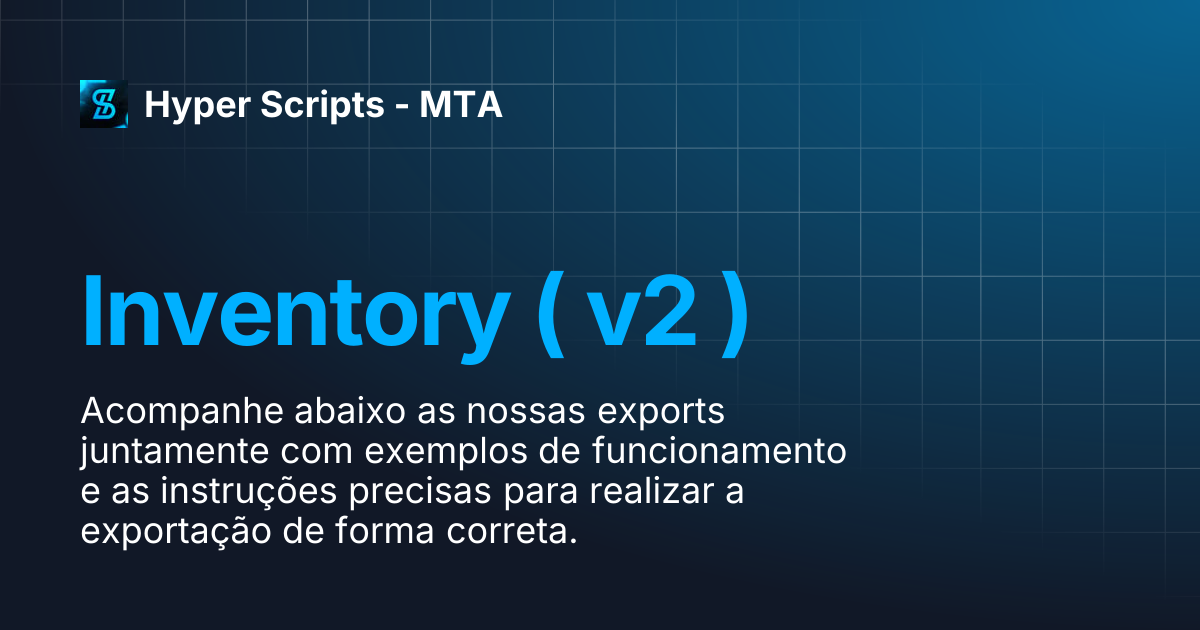 Hyper Scripts - MTA

Inventory ( v2 )

Acompanhe abaixo as nossas exports juntamente com exemplos de funcionamento e as instruções precisas para realizar a exportação de forma correta.